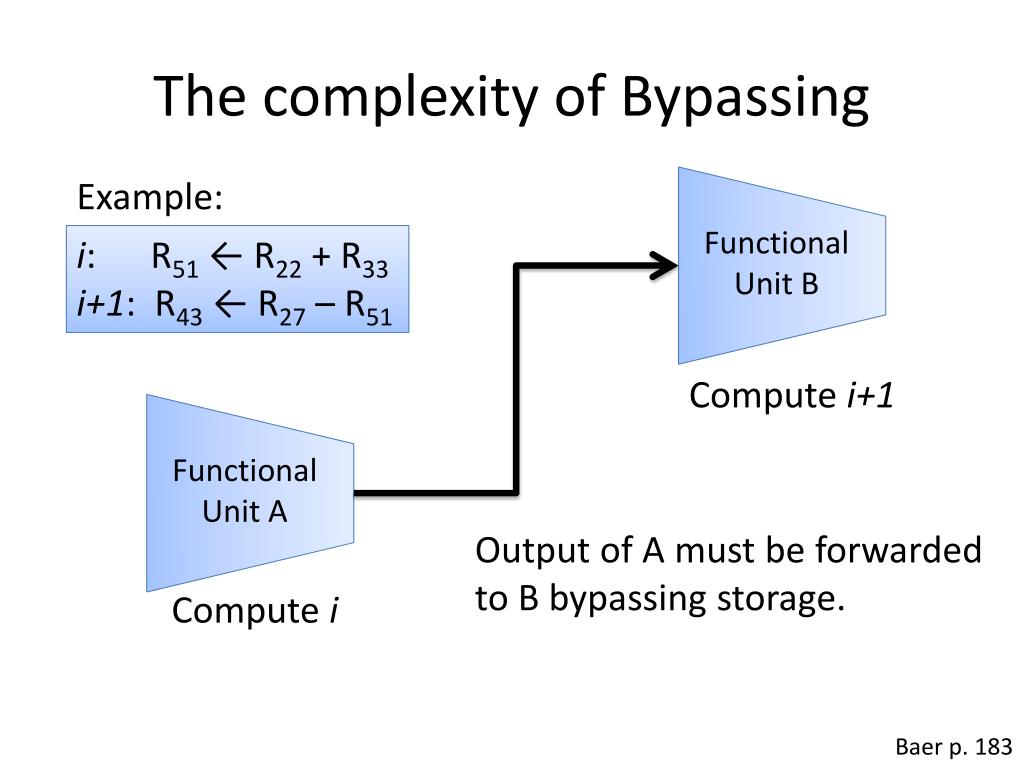 The complexity of Bypassing

Example:

$i$: $R_{51} \leftarrow R_{22} + R_{33}$
$i+1$: $R_{43} \leftarrow R_{27} - R_{51}$

Functional Unit B

Compute $i+1$

Functional Unit A

Compute $i$

Output of A must be forwarded to B bypassing storage.

Baer p. 183